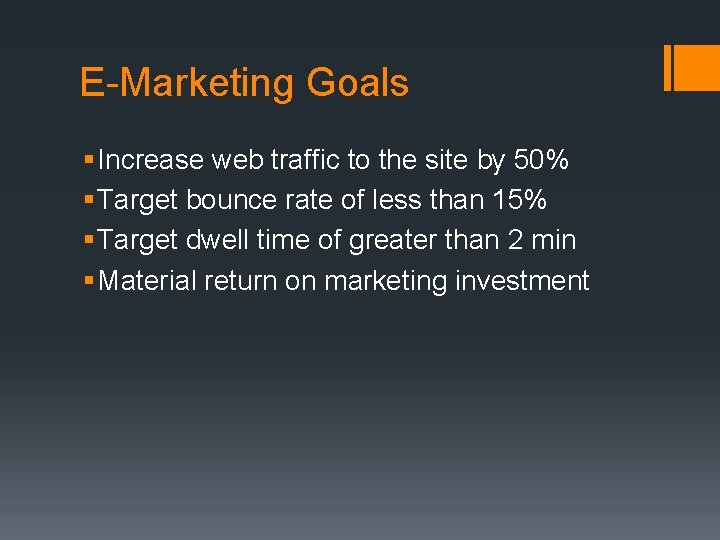 E-Marketing Goals

• Increase web traffic to the site by 50%
• Target bounce rate of less than 15%
• Target dwell time of greater than 2 min
• Material return on marketing investment